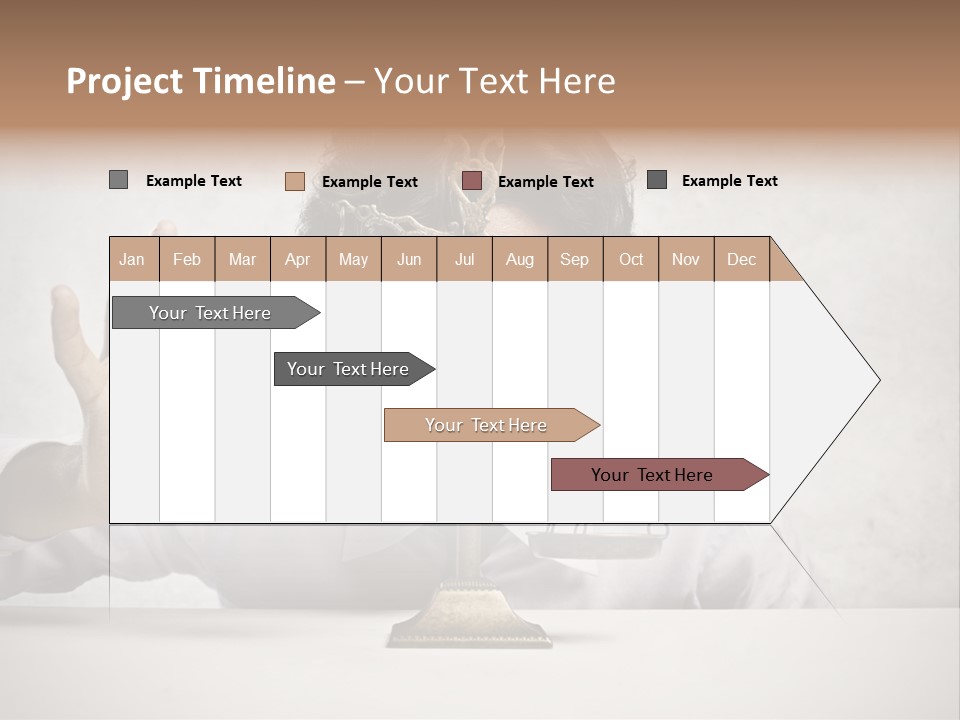 Project Timeline – Your Text Here

Example Text
Example Text
Example Text
Example Text

| Jan | Feb | Mar | Apr | May | Jun | Jul | Aug | Sep | Oct | Nov | Dec |
|---|---|---|---|---|---|---|---|---|---|---|---|

Your Text Here
Your Text Here
Your Text Here
Your Text Here